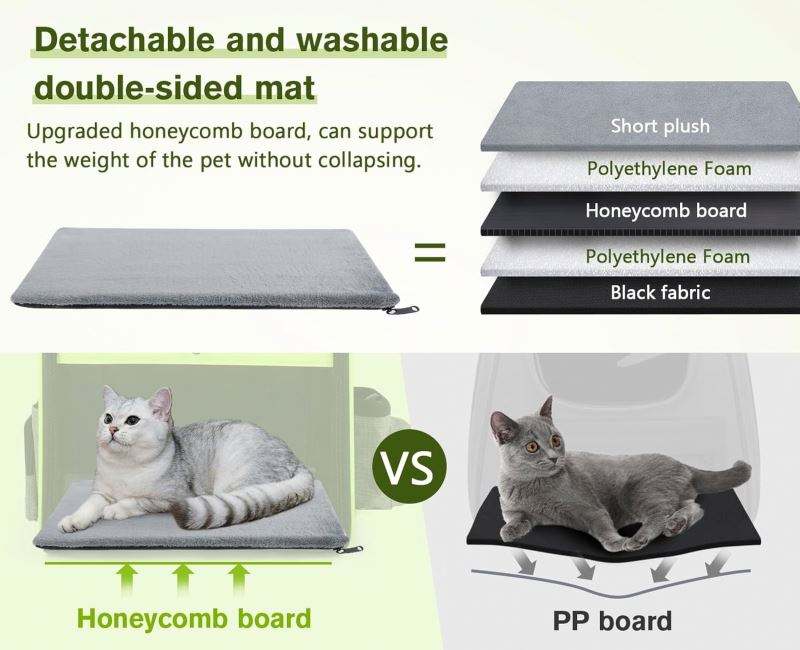 Detachable and washable double-sided mat

Upgraded honeycomb board, can support the weight of the pet without collapsing.

=

Short plush
Polyethylene Foam
Honeycomb board
Polyethylene Foam
Black fabric

VS

Honeycomb board

PP board